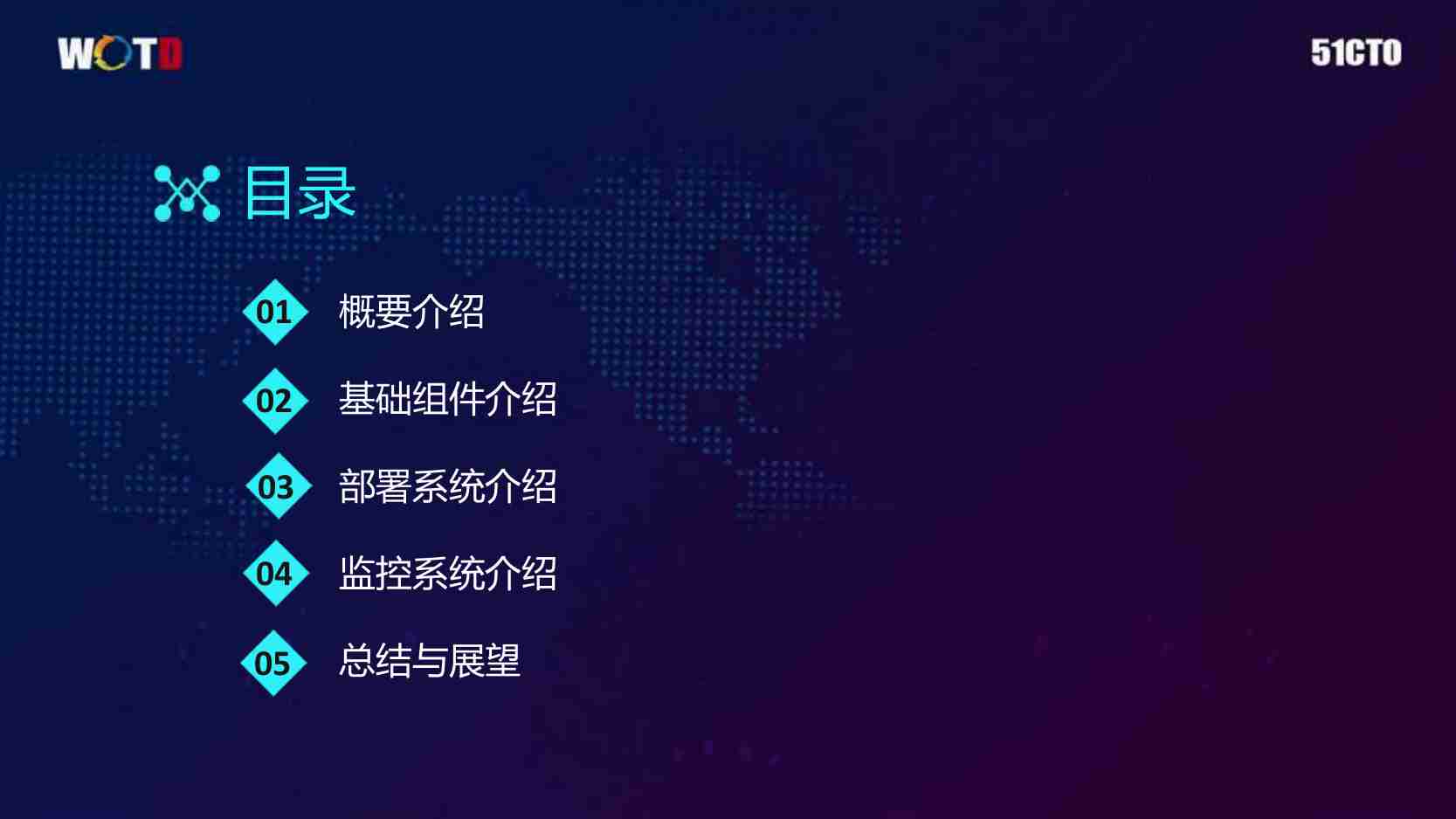 WOTD

51CTO

目录

01 概要介绍

02 基础组件介绍

03 部署系统介绍

04 监控系统介绍

05 总结与展望